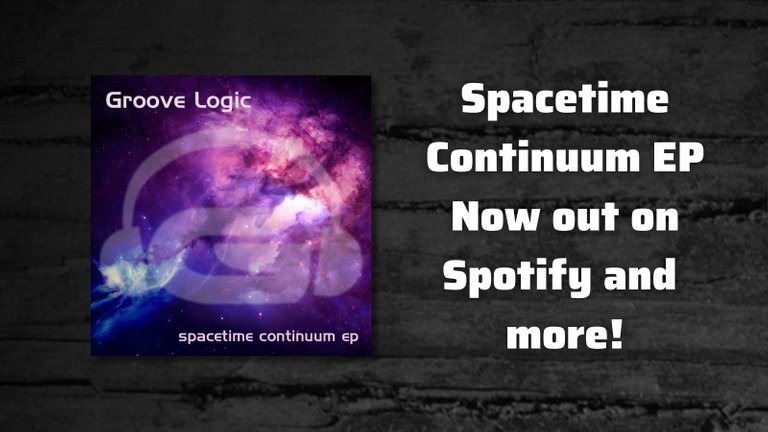 Groove Logic

spacetime continuum ep

Spacetime Continuum EP Now out on Spotify and more!